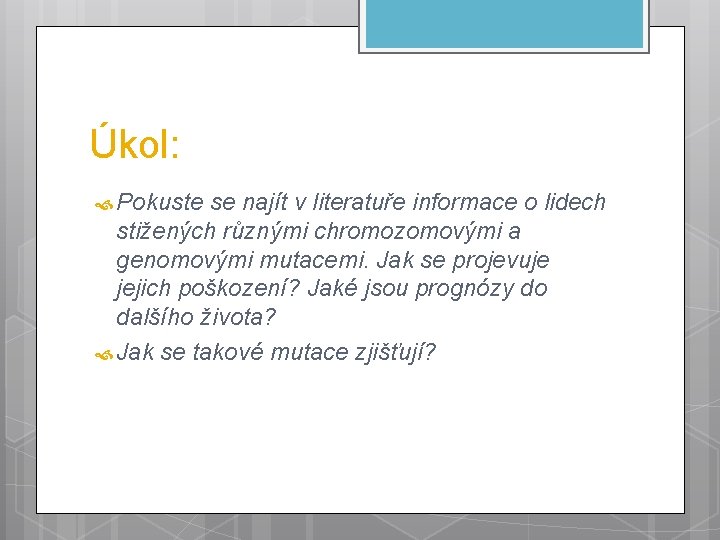 Úkol:

Pokuste se najít v literatuře informace o lidech stižených různými chromozomovými a genomovými mutacemi. Jak se projevuje jejich poškození? Jaké jsou prognózy do dalšího života?

Jak se takové mutace zjišťují?